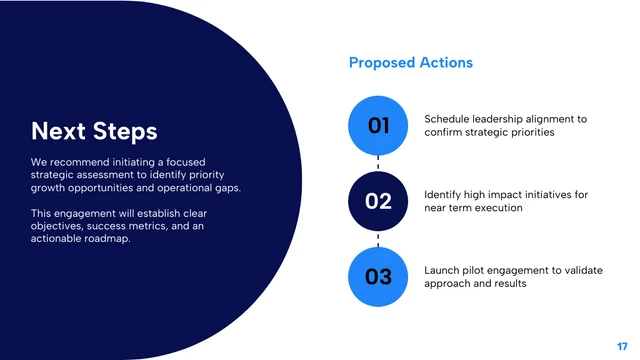 Next Steps

We recommend initiating a focused strategic assessment to identify priority growth opportunities and operational gaps.

This engagement will establish clear objectives, success metrics, and an actionable roadmap.

Proposed Actions

01

Schedule leadership alignment to confirm strategic priorities

02

Identify high impact initiatives for near term execution

03

Launch pilot engagement to validate approach and results

17